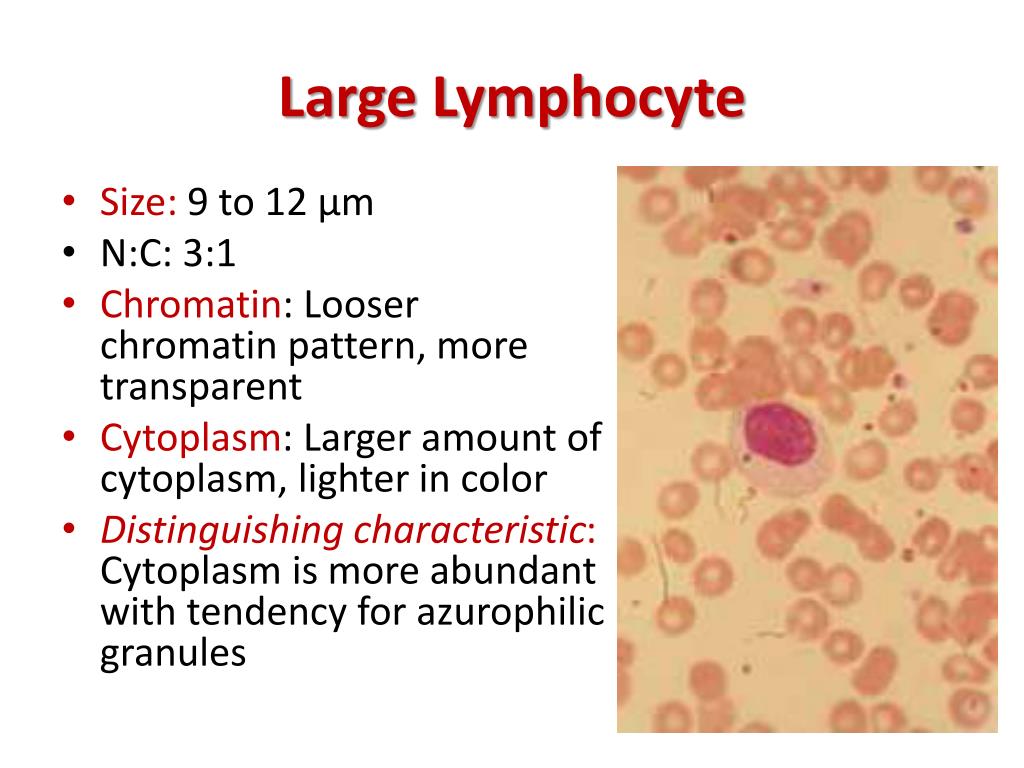 Large Lymphocyte

• Size: 9 to 12 µm
• N:C: 3:1
• Chromatin: Looser chromatin pattern, more transparent
• Cytoplasm: Larger amount of cytoplasm, lighter in color
• Distinguishing characteristic: Cytoplasm is more abundant with tendency for azurophilic granules